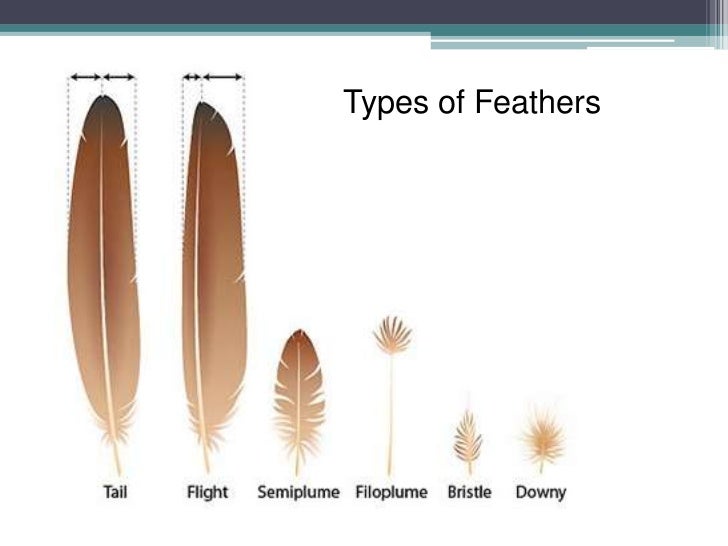 Types of Feathers

Tail Flight Semiplume Filoplume Bristle Downy